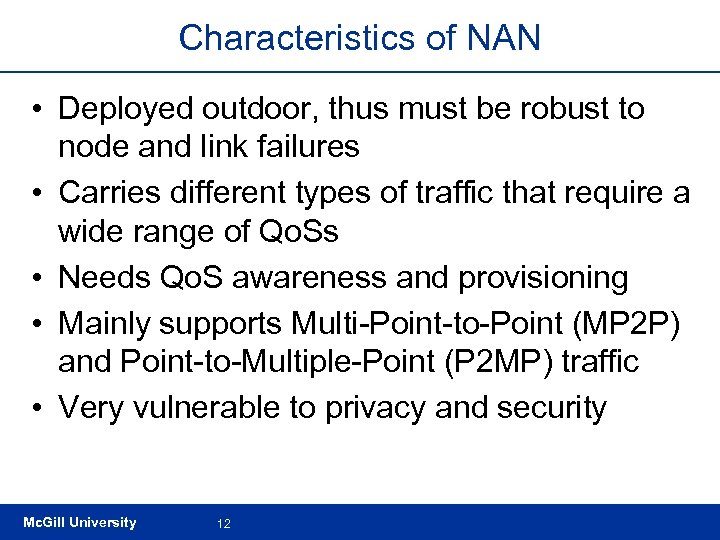 Characteristics of NAN

• Deployed outdoor, thus must be robust to node and link failures
• Carries different types of traffic that require a wide range of QoSs
• Needs QoS awareness and provisioning
• Mainly supports Multi-Point-to-Point (MP2P) and Point-to-Multiple-Point (P2MP) traffic
• Very vulnerable to privacy and security

McGill University 12